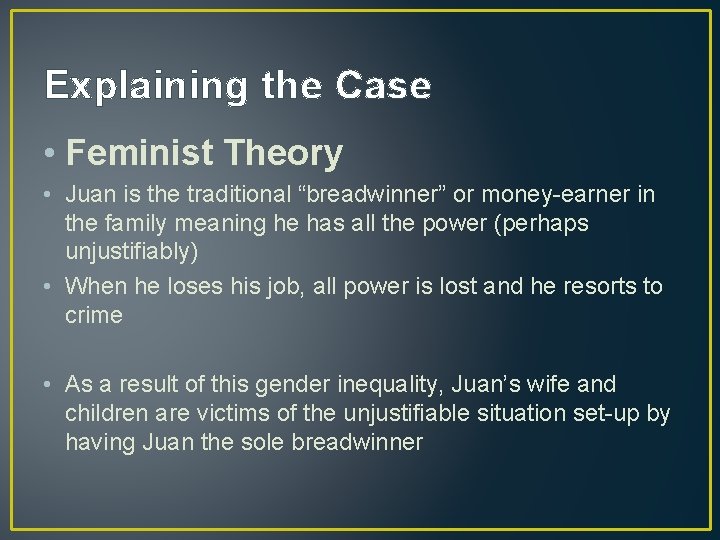 Explaining the Case

• Feminist Theory

• Juan is the traditional “breadwinner” or money-earner in the family meaning he has all the power (perhaps unjustifiably)

• When he loses his job, all power is lost and he resorts to crime

• As a result of this gender inequality, Juan’s wife and children are victims of the unjustifiable situation set-up by having Juan the sole breadwinner